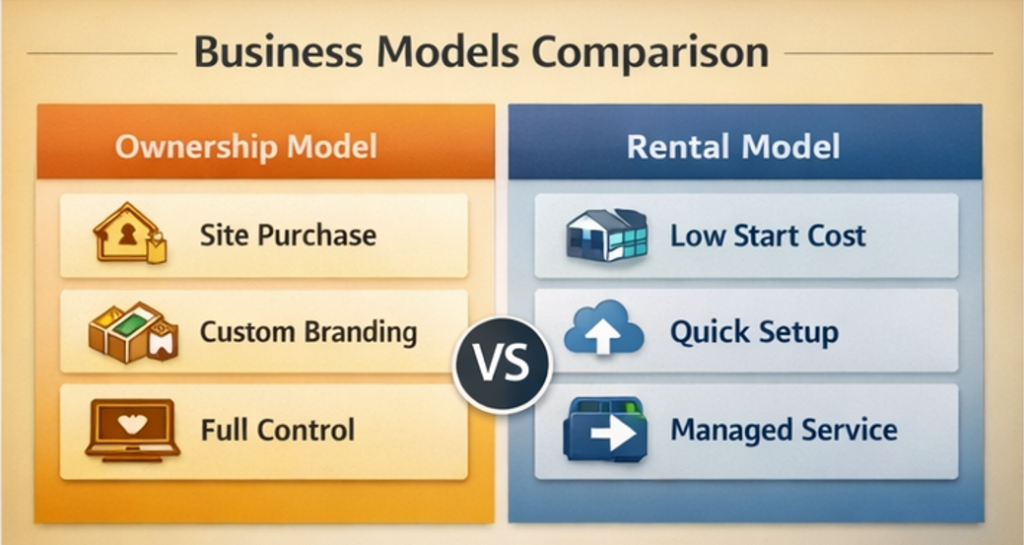 Business Models Comparison

Ownership Model

Site Purchase

Custom Branding

Full Control

VS

Rental Model

Low Start Cost

Quick Setup

Managed Service